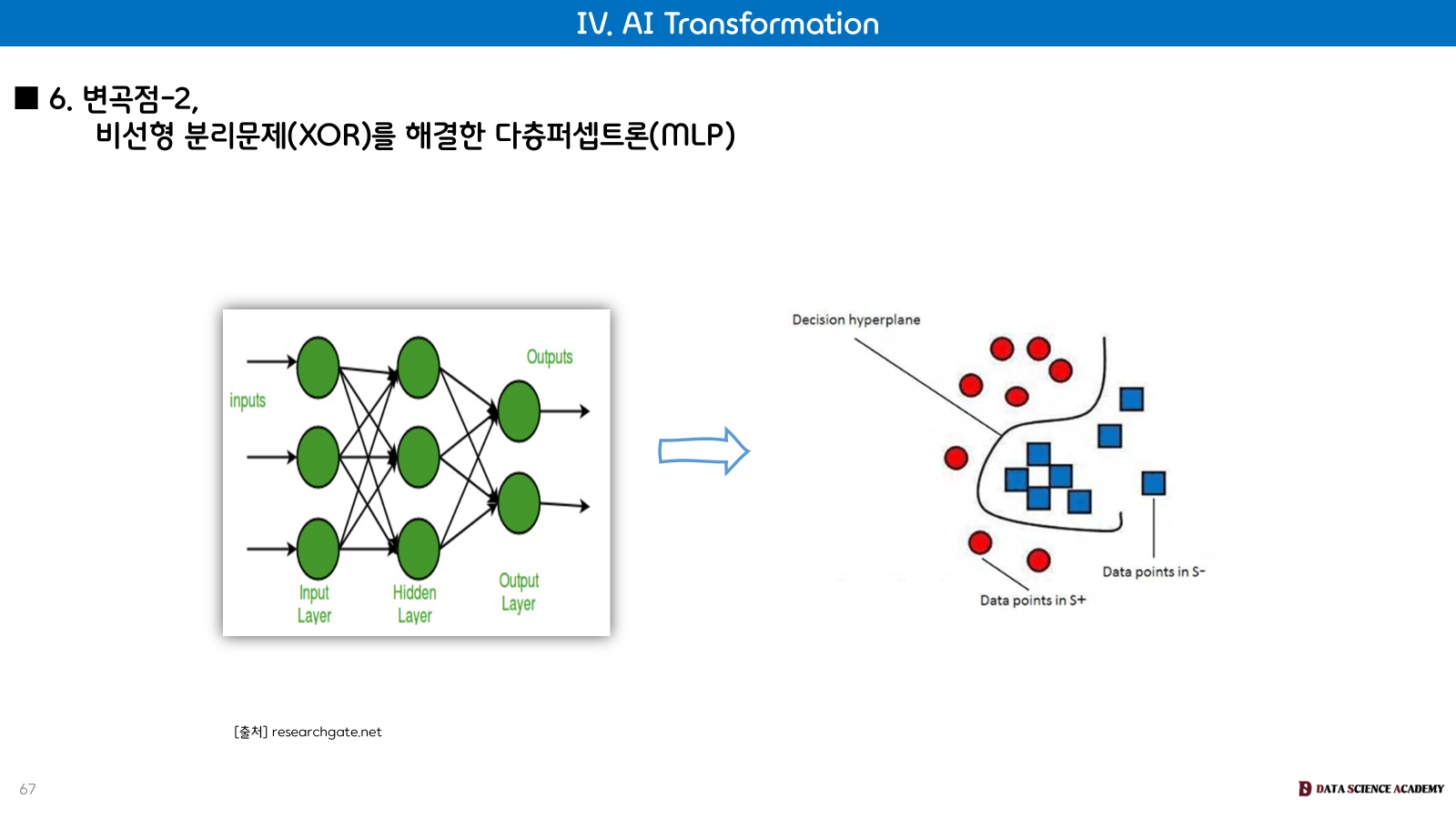 IV. AI Transformation

■ 6. 변곡점-2,
비선형 분리문제(XOR)를 해결한 다층퍼셉트론(MLP)

inputs

Outputs

Input Layer

Hidden Layer

Output Layer

Decision hyperplane

Data points in S-

Data points in S+

[출처] researchgate.net

67

DATA SCIENCE ACADEMY